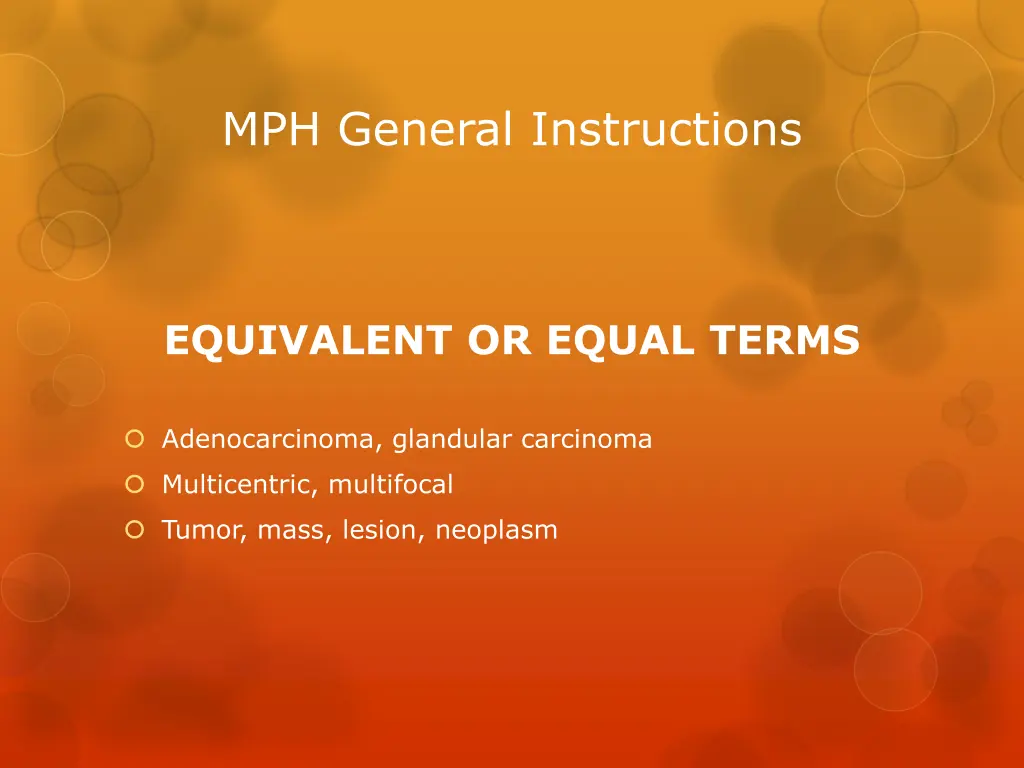 MPH General Instructions

EQUIVALENT OR EQUAL TERMS

Adenocarcinoma, glandular carcinoma
Multicentric, multifocal
Tumor, mass, lesion, neoplasm